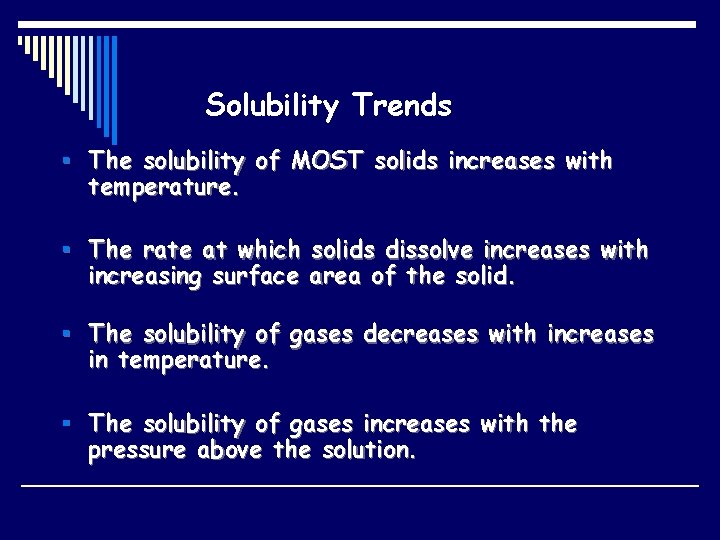 Solubility Trends

▪ The solubility of MOST solids increases with temperature.

▪ The rate at which solids dissolve increases with increasing surface area of the solid.

▪ The solubility of gases decreases with increases in temperature.

▪ The solubility of gases increases with the pressure above the solution.